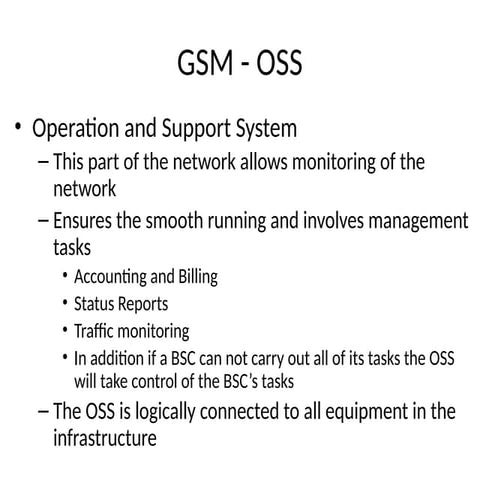 GSM - OSS

• Operation and Support System
– This part of the network allows monitoring of the network
– Ensures the smooth running and involves management tasks
• Accounting and Billing
• Status Reports
• Traffic monitoring
• In addition if a BSC can not carry out all of its tasks the OSS will take control of the BSC's tasks
– The OSS is logically connected to all equipment in the infrastructure